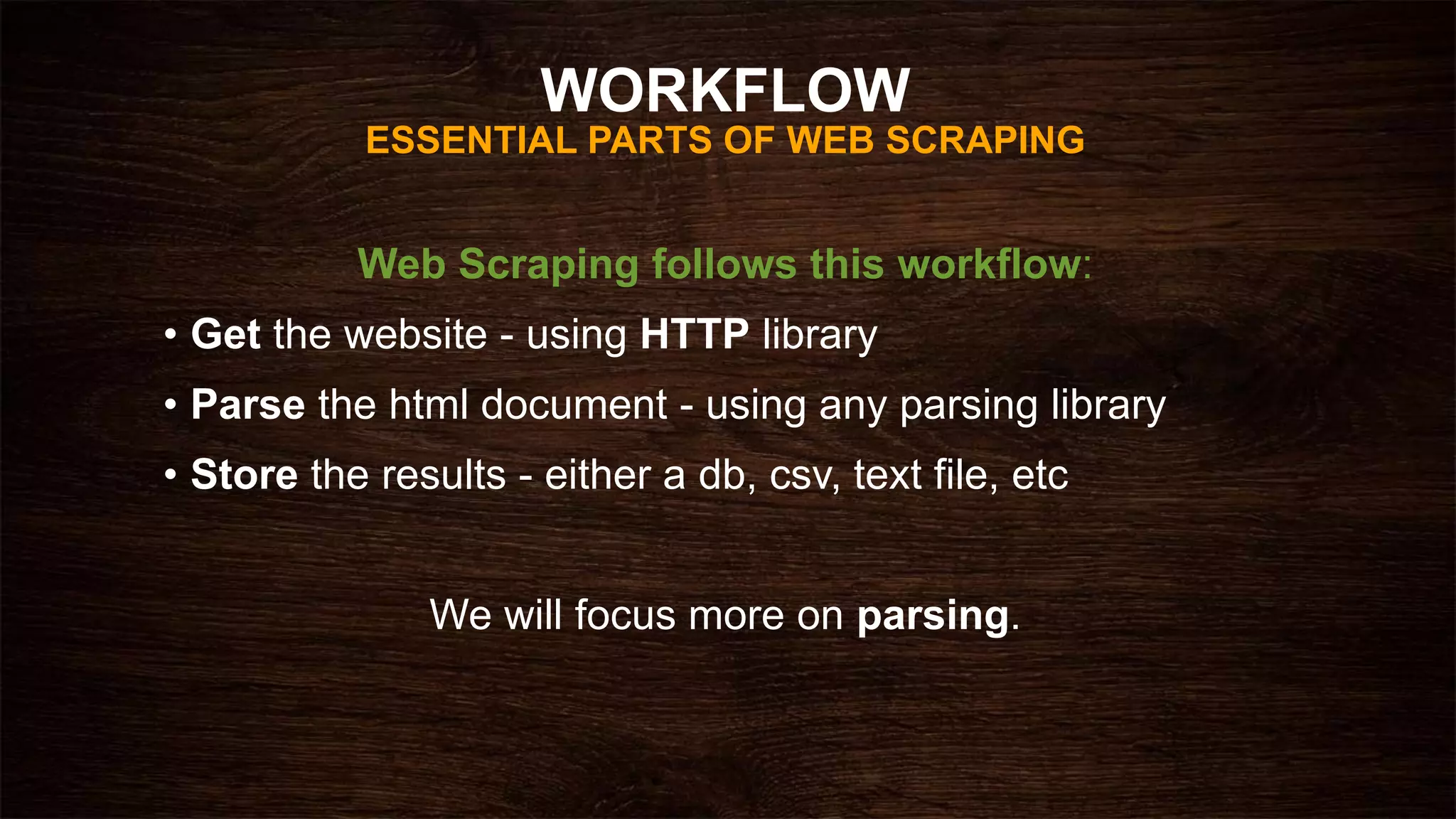 WORKFLOW
ESSENTIAL PARTS OF WEB SCRAPING

Web Scraping follows this workflow:

• Get the website - using HTTP library
• Parse the html document - using any parsing library
• Store the results - either a db, csv, text file, etc

We will focus more on parsing.